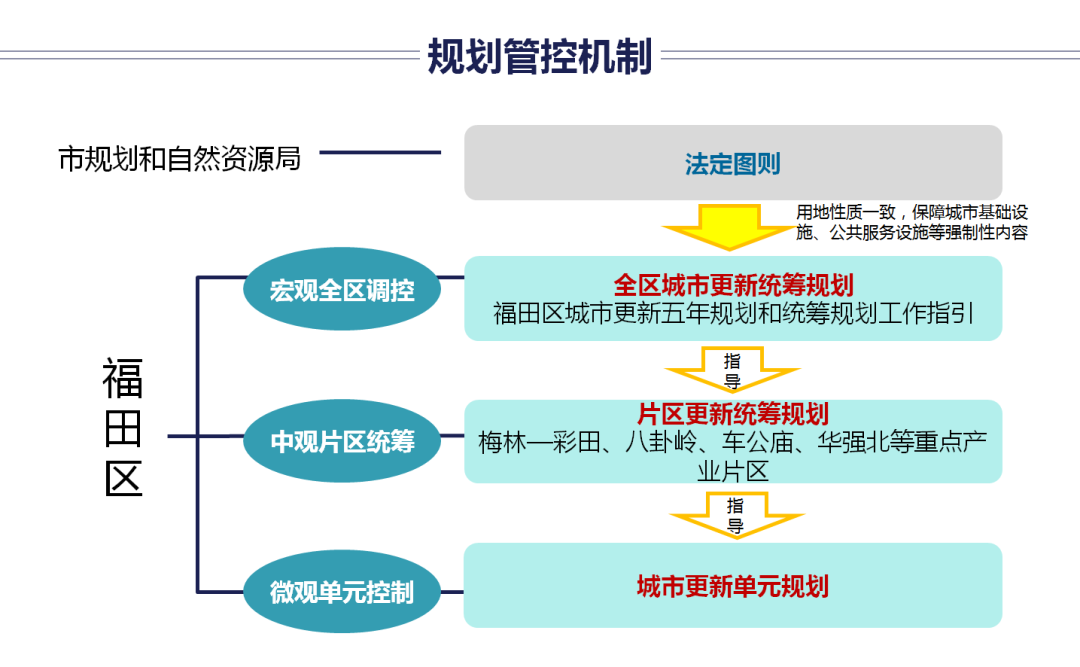 规划管控机制

市规划和自然资源局

法定图则

用地性质一致，保障城市基础设施、公共服务设施等强制性内容

福田区

宏观全区调控

全区城市更新统筹规划
福田区城市更新五年规划和统筹规划工作指引

指导

中观片区统筹

片区更新统筹规划
梅林—彩田、八卦岭、车公庙、华强北等重点产业片区

指导

微观单元控制

城市更新单元规划